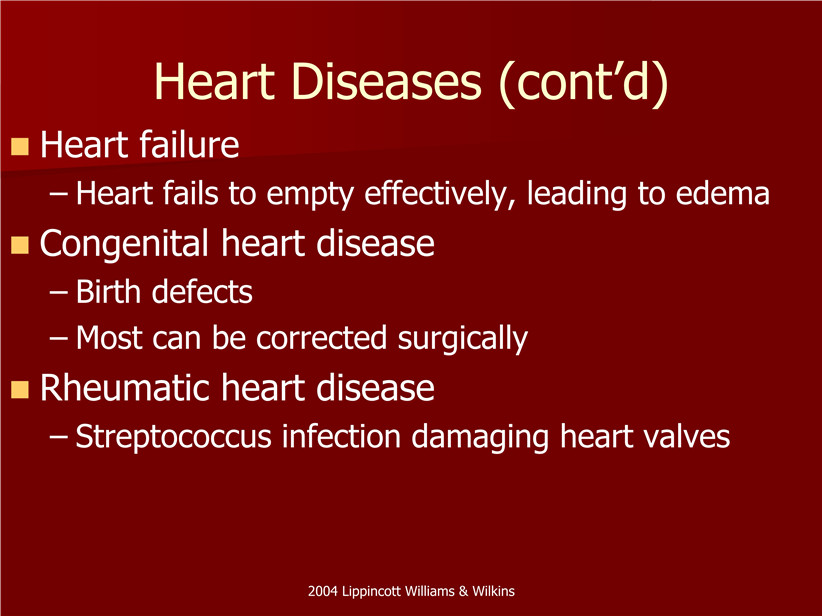 Heart Diseases (cont’d)

Heart failure
– Heart fails to empty effectively, leading to edema

Congenital heart disease
– Birth defects
– Most can be corrected surgically

Rheumatic heart disease
– Streptococcus infection damaging heart valves

2004 Lippincott Williams & Wilkins